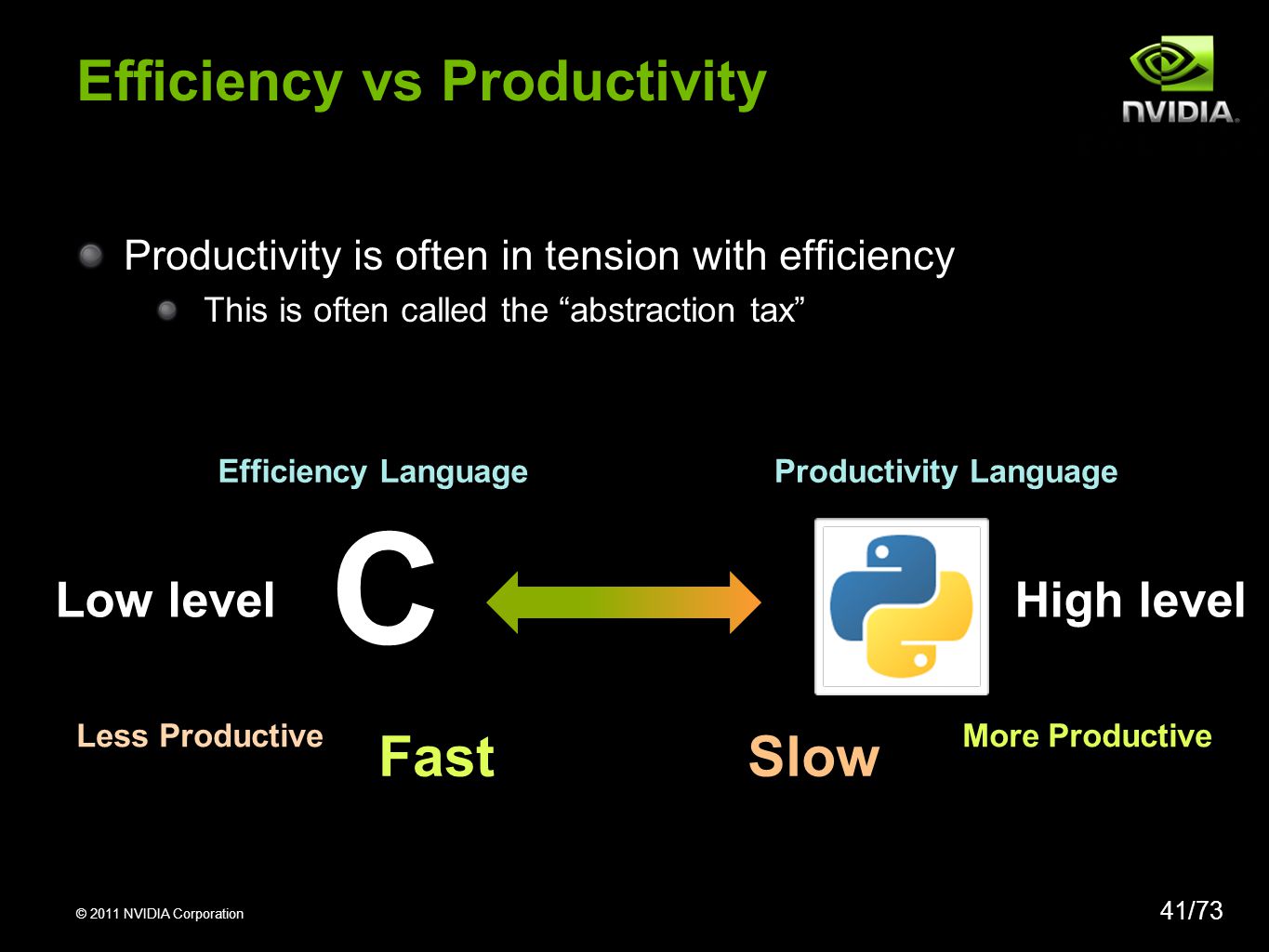 Efficiency vs Productivity

NVIDIA.

Productivity is often in tension with efficiency

This is often called the “abstraction tax”

Efficiency Language

Productivity Language

Low level

C

High level

Less Productive

Fast

Slow

More Productive

© 2011 NVIDIA Corporation

41/73